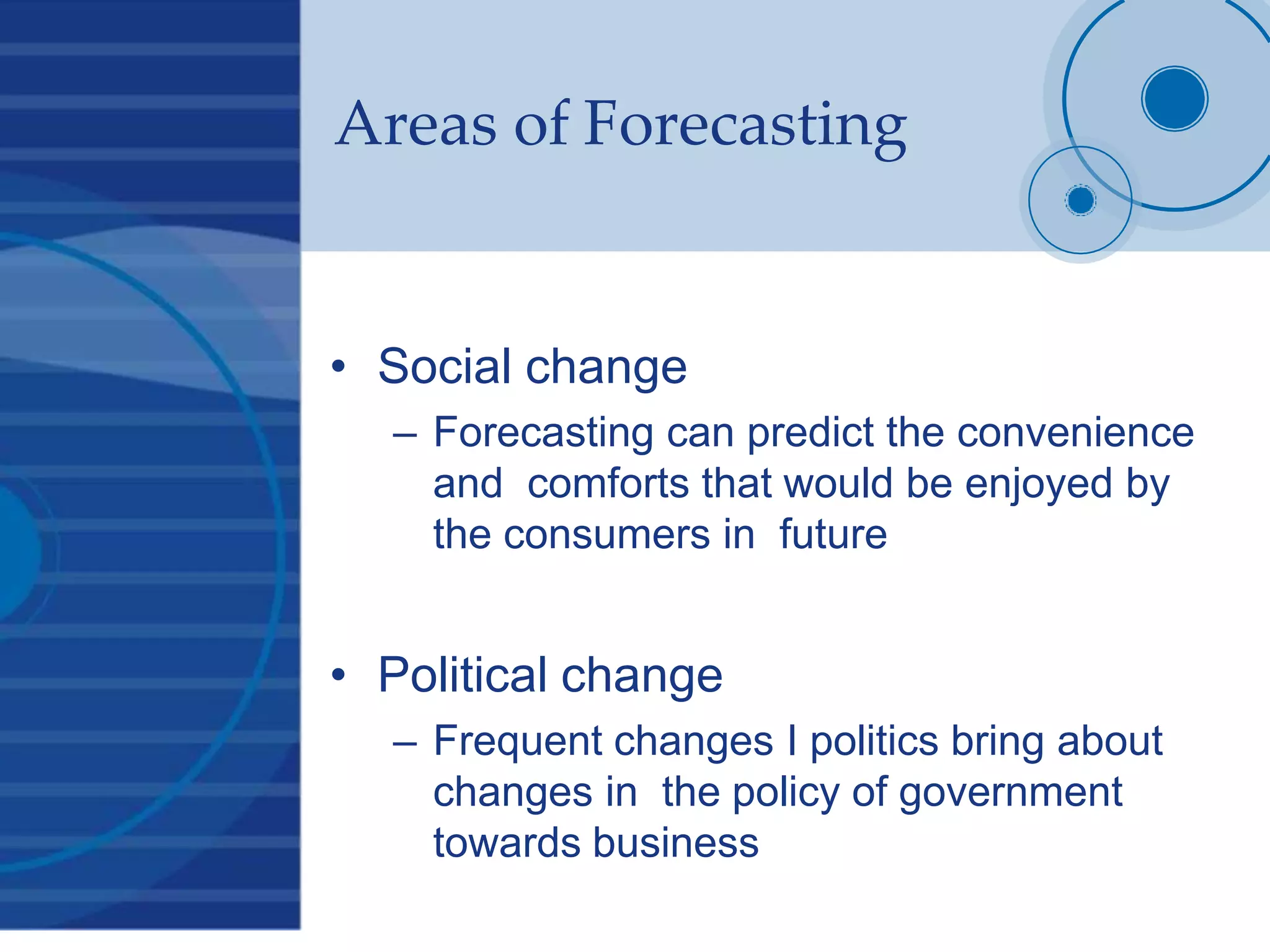 Areas of Forecasting

• Social change
  – Forecasting can predict the convenience and comforts that would be enjoyed by the consumers in future

• Political change
  – Frequent changes I politics bring about changes in the policy of government towards business